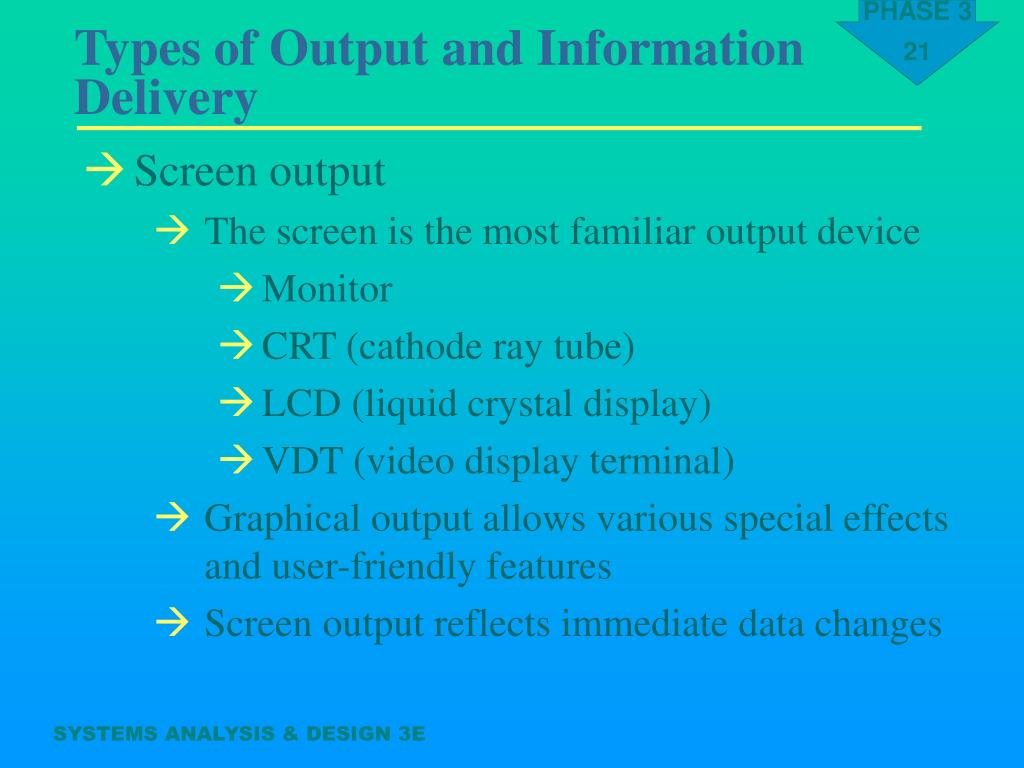 PHASE 3
21

Types of Output and Information Delivery

→ Screen output

→ The screen is the most familiar output device

→ Monitor

→ CRT (cathode ray tube)

→ LCD (liquid crystal display)

→ VDT (video display terminal)

→ Graphical output allows various special effects and user-friendly features

→ Screen output reflects immediate data changes

SYSTEMS ANALYSIS & DESIGN 3E